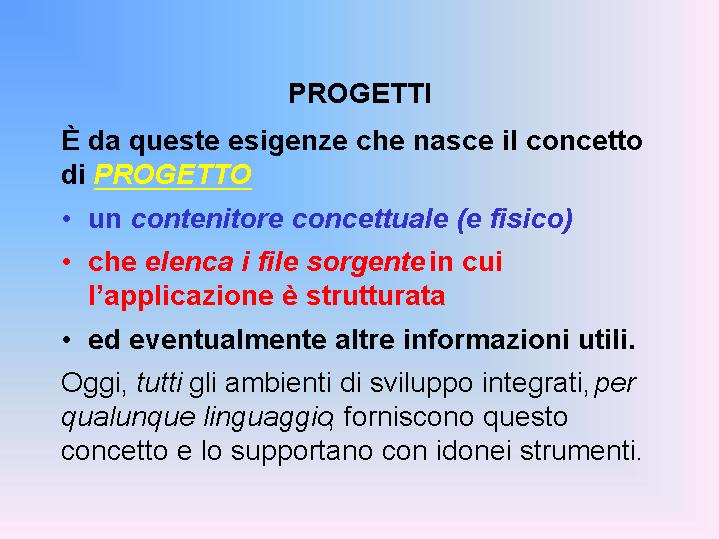 PROGETTI

È da queste esigenze che nasce il concetto di PROGETTO

• un contenitore concettuale (e fisico)
• che elenca i file sorgente in cui l'applicazione è strutturata
• ed eventualmente altre informazioni utili.

Oggi, tutti gli ambienti di sviluppo integrati, per qualunque linguaggio, forniscono questo concetto e lo supportano con idonei strumenti.